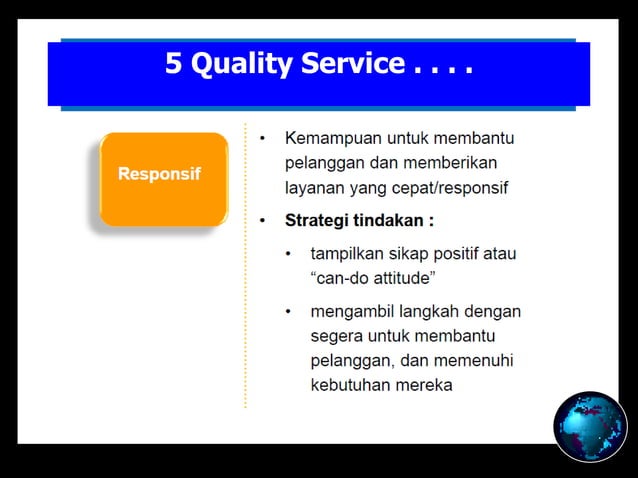 5 Quality Service . . . .

Responsif

• Kemampuan untuk membantu pelanggan dan memberikan layanan yang cepat/responsif

• Strategi tindakan :

• tampilkan sikap positif atau “can-do attitude”

• mengambil langkah dengan segera untuk membantu pelanggan, dan memenuhi kebutuhan mereka